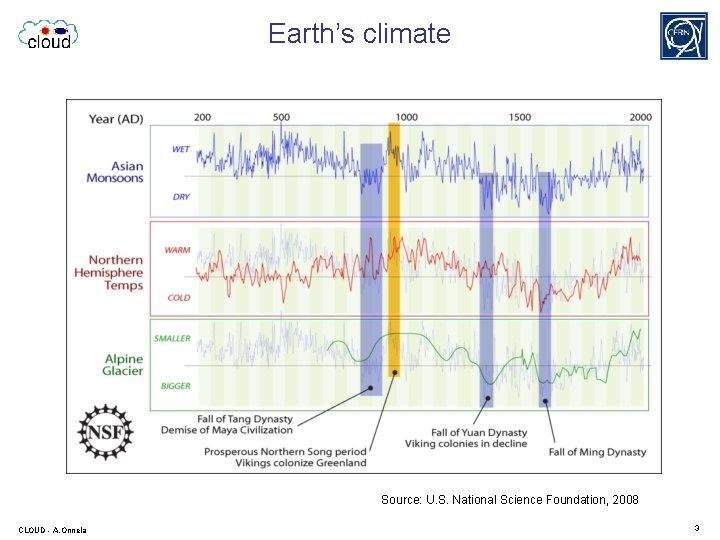 cloud

Earth's climate

CERN

Year (AD) 200 500 1000 1500 2000

Asian Monsoons
WET
DRY

Northern Hemisphere Temps
WARM
COLD

Alpine Glacier
SMALLER
BIGGER

NSF

Fall of Tang Dynasty
Demise of Maya Civilization

Prosperous Northern Song period
Vikings colonize Greenland

Fall of Yuan Dynasty
Viking colonies in decline

Fall of Ming Dynasty

Source: U.S. National Science Foundation, 2008

CLOUD - A.Onnela

3